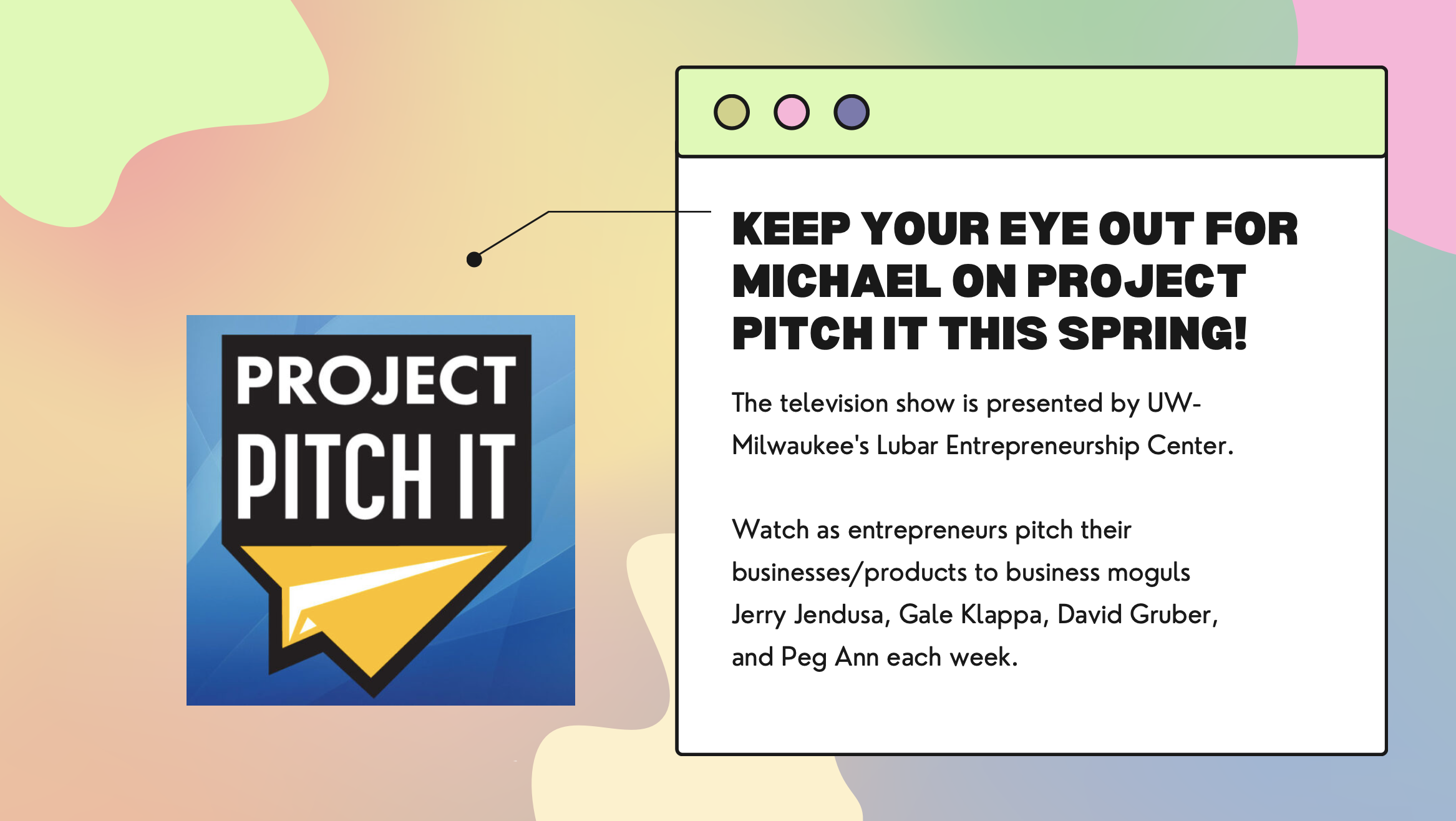 PROJECT
PITCH IT

KEEP YOUR EYE OUT FOR MICHAEL ON PROJECT PITCH IT THIS SPRING!

The television show is presented by UW-Milwaukee's Lubar Entrepreneurship Center.

Watch as entrepreneurs pitch their businesses/products to business moguls Jerry Jendusa, Gale Klappa, David Gruber, and Peg Ann each week.